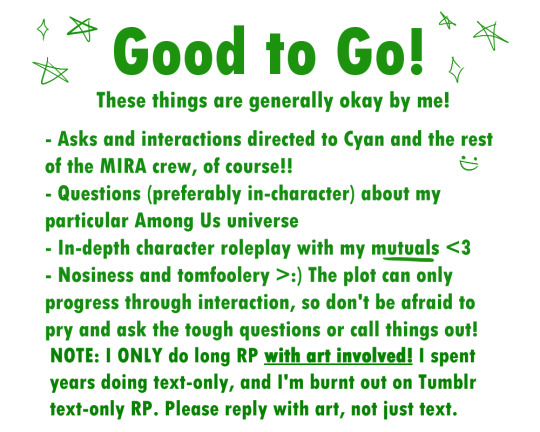 Good to Go!

These things are generally okay by me!

- Asks and interactions directed to Cyan and the rest of the MIRA crew, of course!!
- Questions (preferably in-character) about my particular Among Us universe
- In-depth character roleplay with my mutuals <3
- Nosiness and tomfoolery >:) The plot can only progress through interaction, so don't be afraid to pry and ask the tough questions or call things out!

NOTE: I ONLY do long RP with art involved! I spent years doing text-only, and I'm burnt out on Tumblr text-only RP. Please reply with art, not just text.